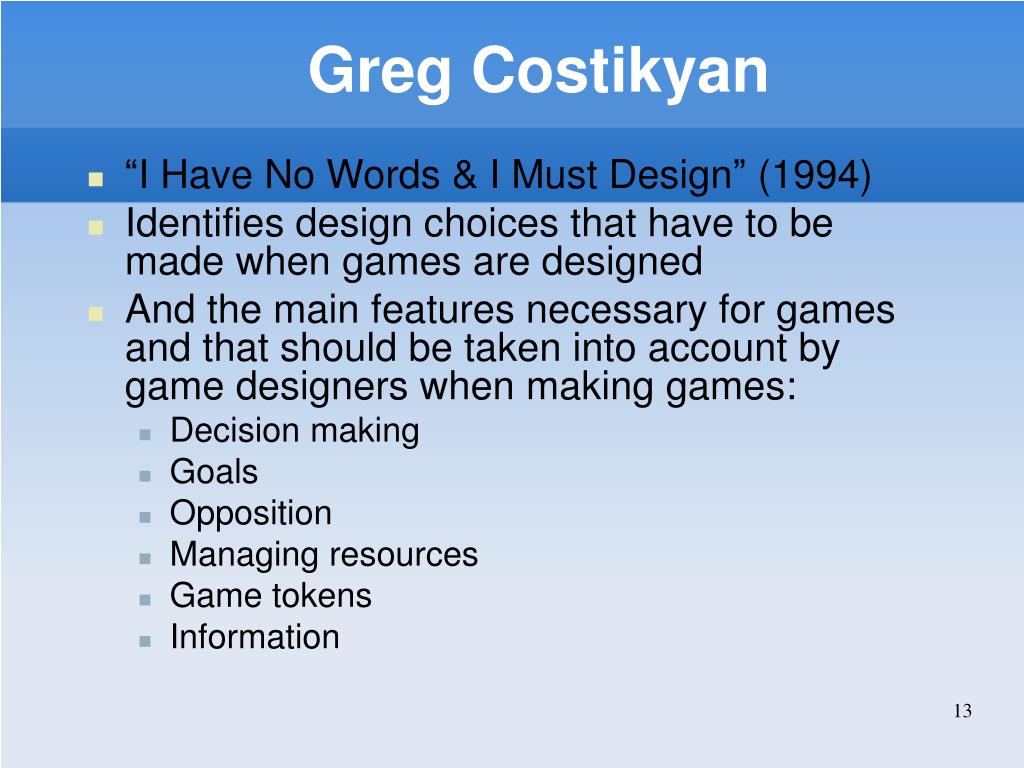 Greg Costikyan

- “I Have No Words & I Must Design” (1994)
- Identifies design choices that have to be made when games are designed
- And the main features necessary for games and that should be taken into account by game designers when making games:
  - Decision making
  - Goals
  - Opposition
  - Managing resources
  - Game tokens
  - Information

13